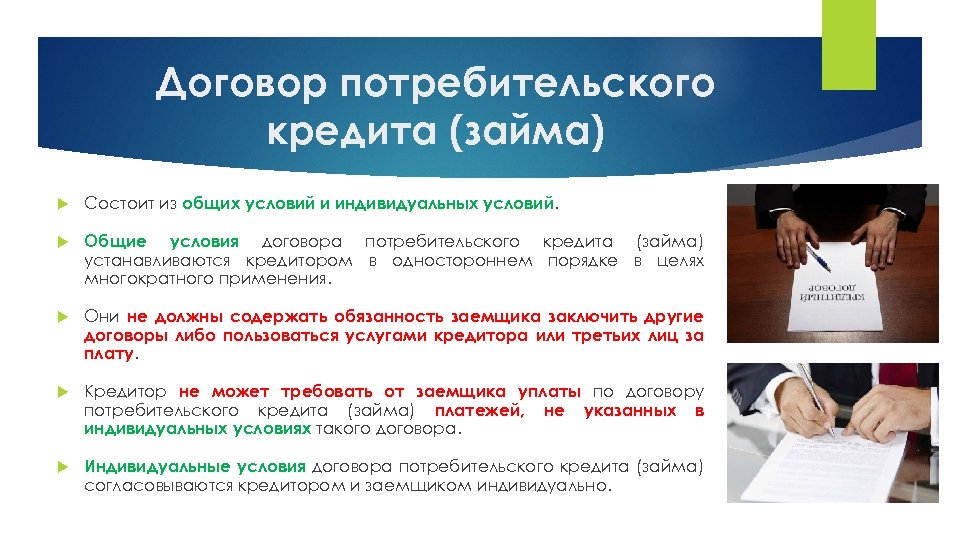 Договор потребительского кредита (займа)

Состоит из общих условий и индивидуальных условий.

Общие условия договора потребительского кредита (займа) устанавливаются кредитором в одностороннем порядке в целях многократного применения.

Они не должны содержать обязанность заемщика заключить другие договоры либо пользоваться услугами кредитора или третьих лиц за плату.

Кредитор не может требовать от заемщика уплаты по договору потребительского кредита (займа) платежей, не указанных в индивидуальных условиях такого договора.

Индивидуальные условия договора потребительского кредита (займа) согласовываются кредитором и заемщиком индивидуально.

КРЕДИТНЫЙ ДОГОВОР